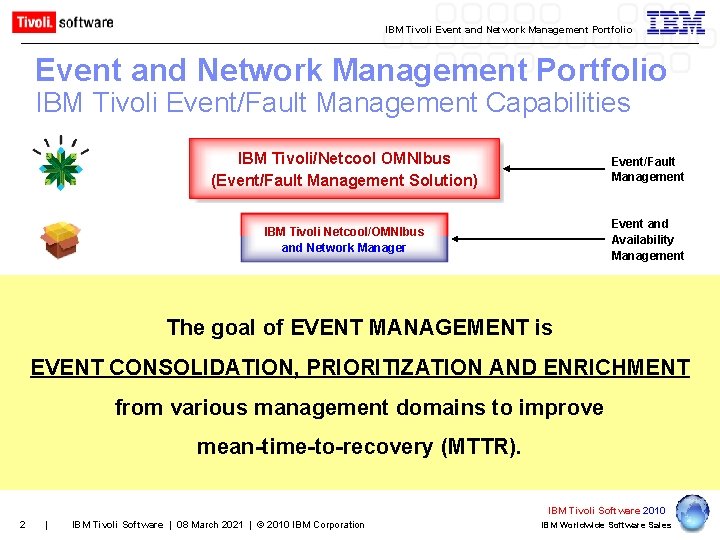 Tivoli. software

IBM Tivoli Event and Network Management Portfolio

IBM

Event and Network Management Portfolio
IBM Tivoli Event/Fault Management Capabilities

IBM Tivoli/Netcool OMNIbus
(Event/Fault Management Solution)

Event/Fault Management

IBM Tivoli Netcool/OMNIbus and Network Manager

Event and Availability Management

The goal of EVENT MANAGEMENT is
EVENT CONSOLIDATION, PRIORITIZATION AND ENRICHMENT
from various management domains to improve
mean-time-to-recovery (MTTR).

2 | IBM Tivoli Software | 08 March 2021 | © 2010 IBM Corporation

IBM Tivoli Software 2010
IBM Worldwide Software Sales